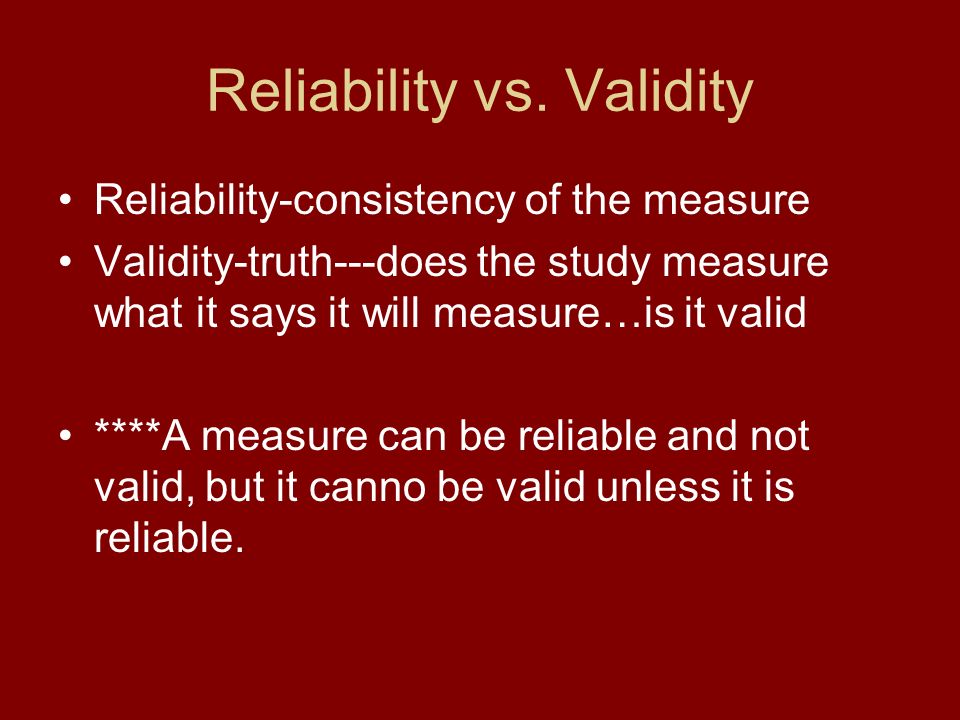 Reliability vs. Validity

• Reliability-consistency of the measure
• Validity-truth---does the study measure what it says it will measure…is it valid

• ****A measure can be reliable and not valid, but it canno be valid unless it is reliable.